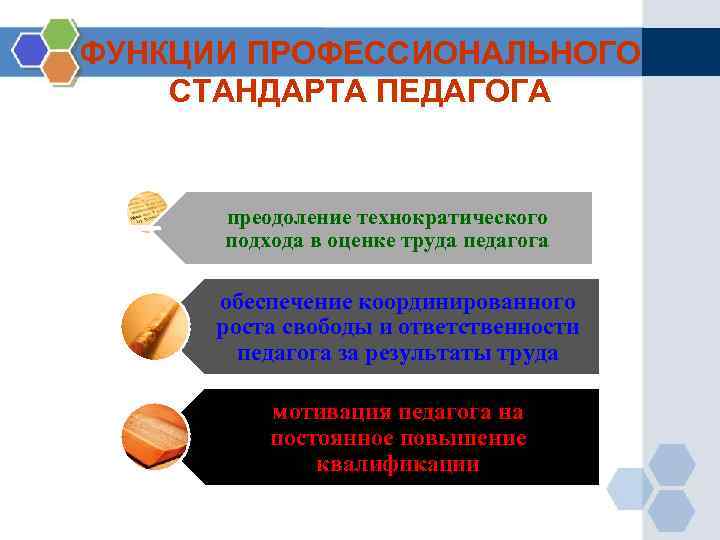 ФУНКЦИИ ПРОФЕССИОНАЛЬНОГО СТАНДАРТА ПЕДАГОГА

преодоление технократического подхода в оценке труда педагога

обеспечение координированного роста свободы и ответственности педагога за результаты труда

мотивация педагога на постоянное повышение квалификации